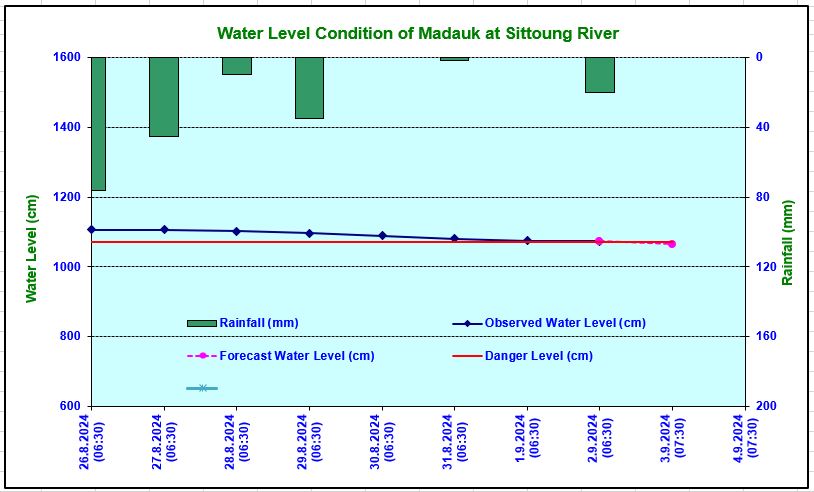 Water Level Condition of Madauk at Sittoung River

Water Level (cm)

1600
1400
1200
1000
800
600

Rainfall (mm)

0
40
80
120
160
200

Rainfall (mm)
Observed Water Level (cm)
Forecast Water Level (cm)
Danger Level (cm)

26.8.2024 (06:30)
27.8.2024 (06:30)
28.8.2024 (06:30)
29.8.2024 (06:30)
30.8.2024 (06:30)
31.8.2024 (06:30)
1.9.2024 (06:30)
2.9.2024 (06:30)
3.9.2024 (07:30)
4.9.2024 (07:30)